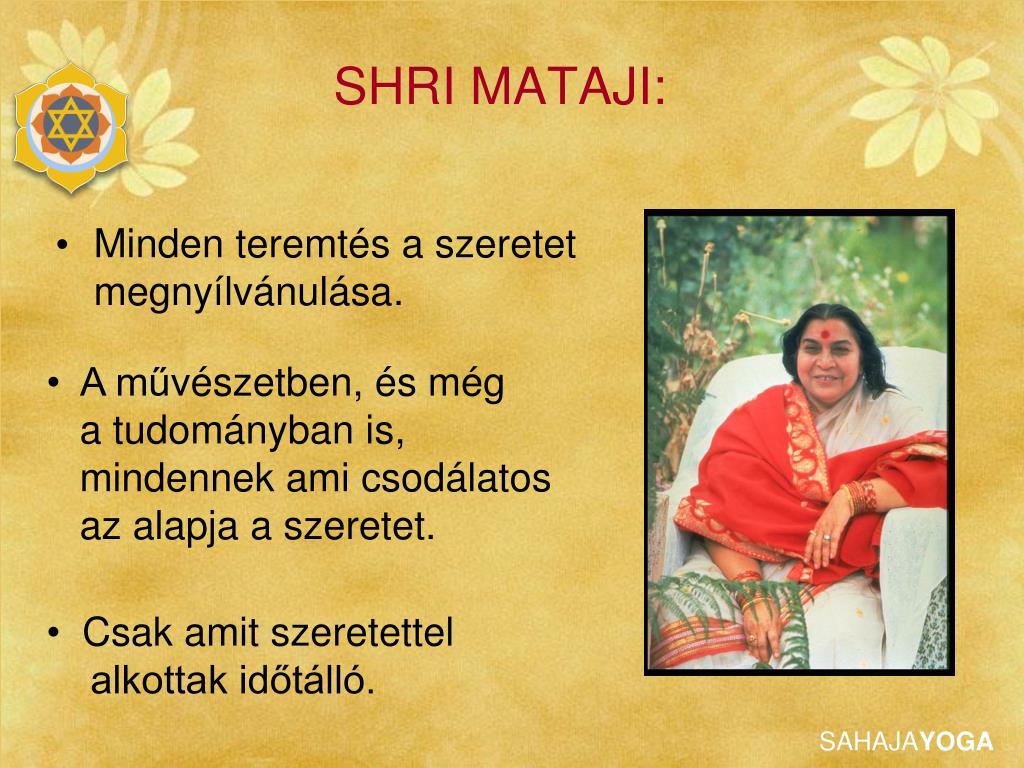 SHRI MATAJI:

• Minden teremtés a szeretet megnyílvánulása.

• A művészetben, és még a tudományban is, mindennek ami csodálatos az alapja a szeretet.

• Csak amit szeretettel alkottak időtálló.

SAHAJAYOGA